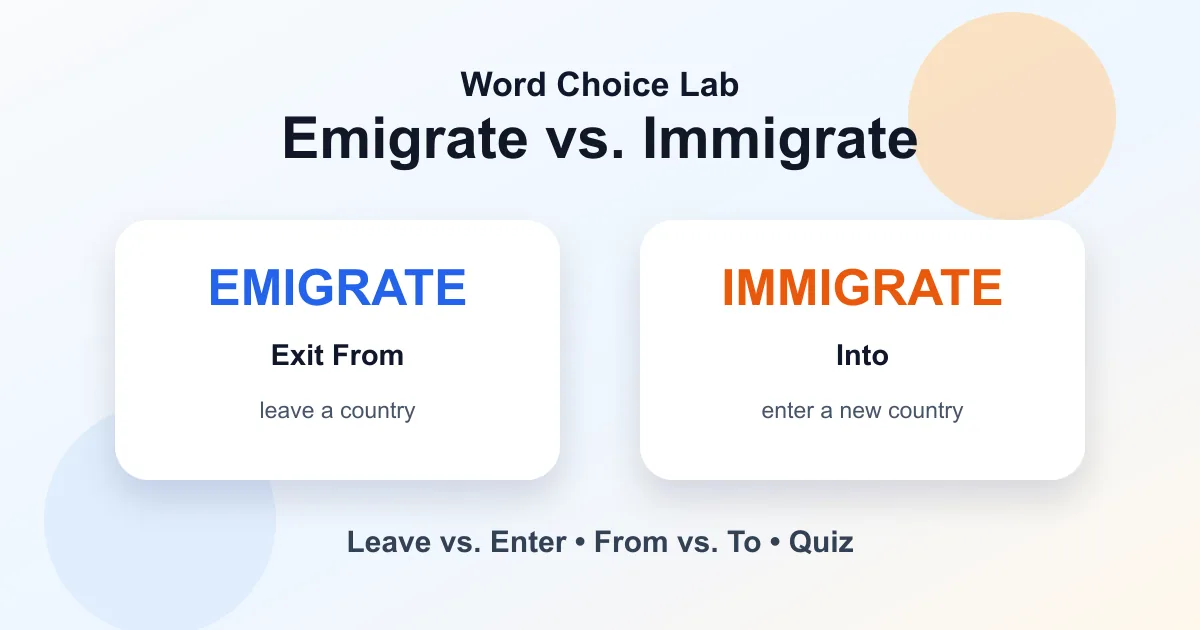 Word Choice Lab
Emigrate vs. Immigrate

EMIGRATE
Exit From
leave a country

IMMIGRATE
Into
enter a new country

Leave vs. Enter • From vs. To • Quiz